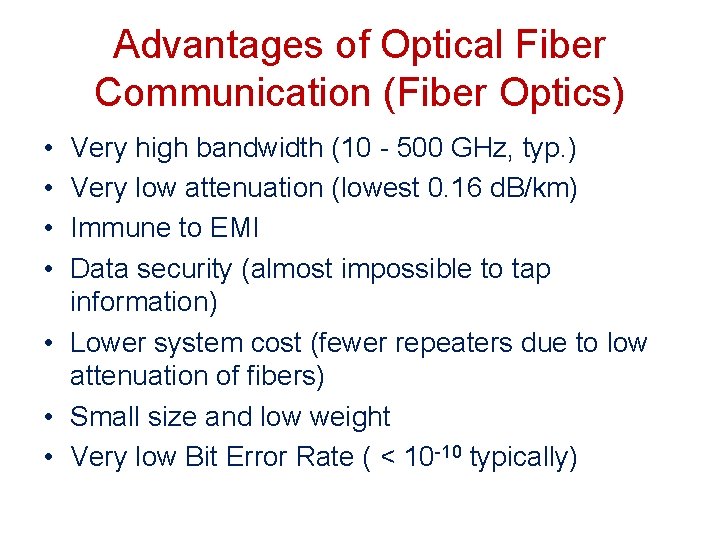 Advantages of Optical Fiber Communication (Fiber Optics)

• Very high bandwidth (10 - 500 GHz, typ.)
• Very low attenuation (lowest 0.16 dB/km)
• Immune to EMI
• Data security (almost impossible to tap information)
• Lower system cost (fewer repeaters due to low attenuation of fibers)
• Small size and low weight
• Very low Bit Error Rate ( < $10^{-10}$ typically)